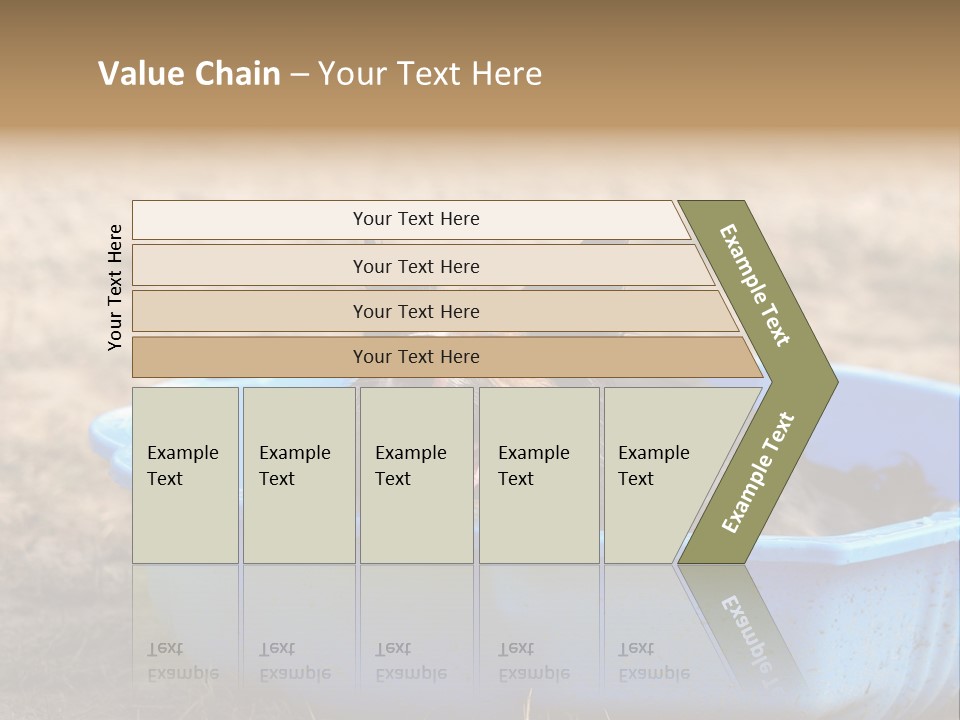 Value Chain – Your Text Here

Your Text Here

Your Text Here

Your Text Here

Your Text Here

Your Text Here

Example Text

Example Text

Example Text

Example Text

Example Text

Example Text

Example Text